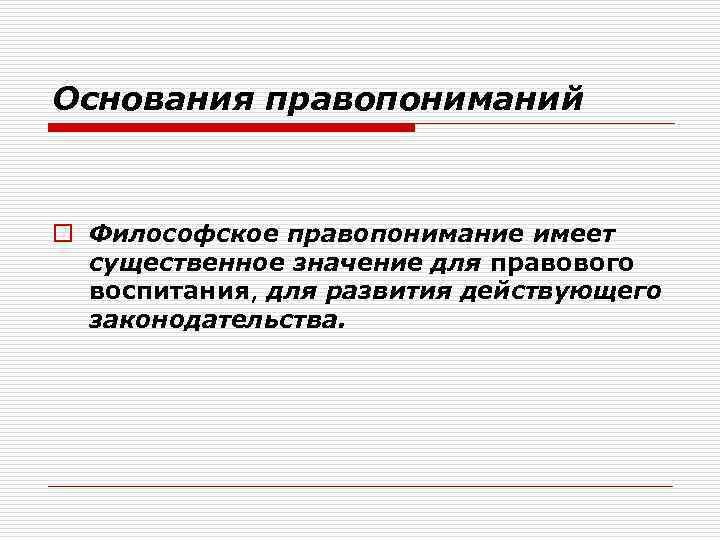 Основания правопониманий

Философское правопонимание имеет существенное значение для правового воспитания, для развития действующего законодательства.